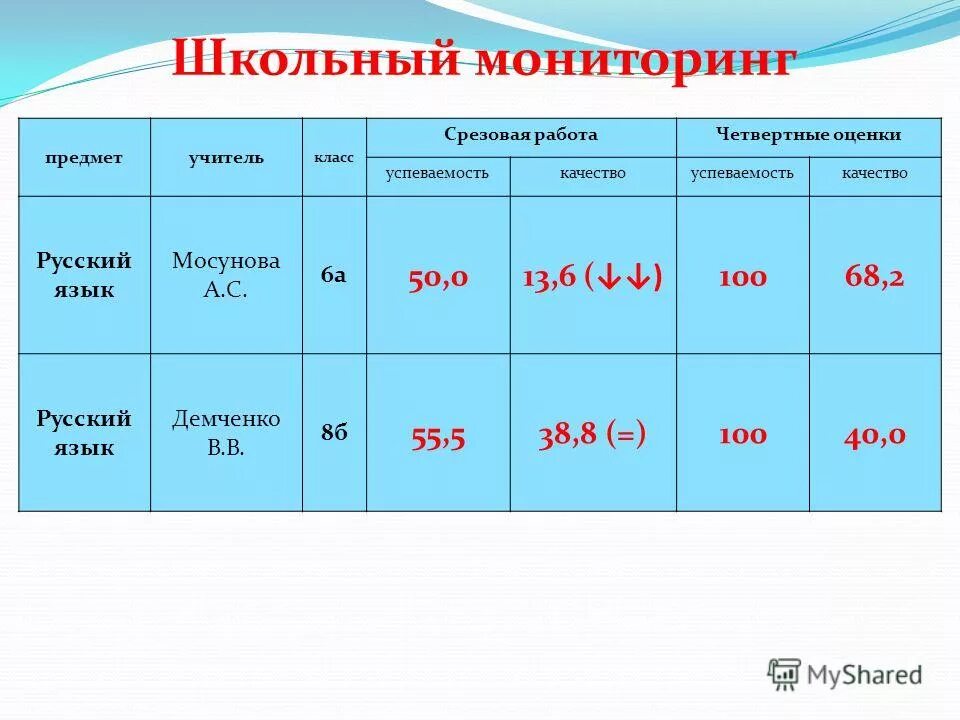 Школьный мониторинг

| предмет | учитель | класс | Срезовая работа успеваемость | Срезовая работа качество | Четвертные оценки успеваемость | Четвертные оценки качество |
|---|---|---|---|---|---|---|
| Русский язык | Мосунова А.С. | 6а | 50,0 | 13,6 (↓↓) | 100 | 68,2 |
| Русский язык | Демченко В.В. | 8б | 55,5 | 38,8 (=) | 100 | 40,0 |

MyShared